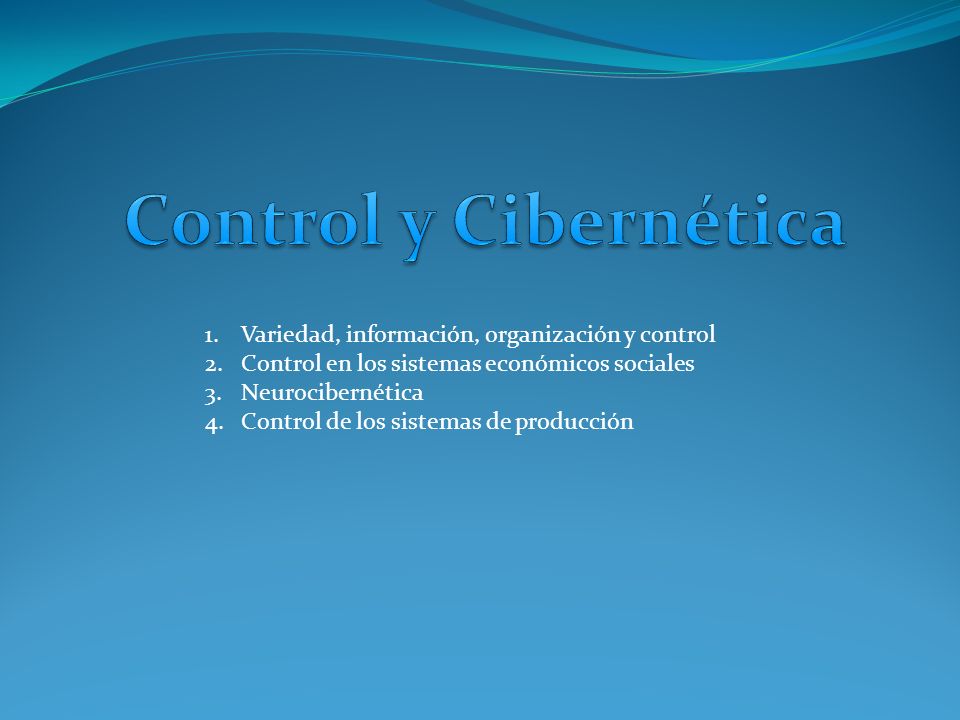 Control y Cibernética

1. Variedad, información, organización y control
2. Control en los sistemas económicos sociales
3. Neurocibernética
4. Control de los sistemas de producción